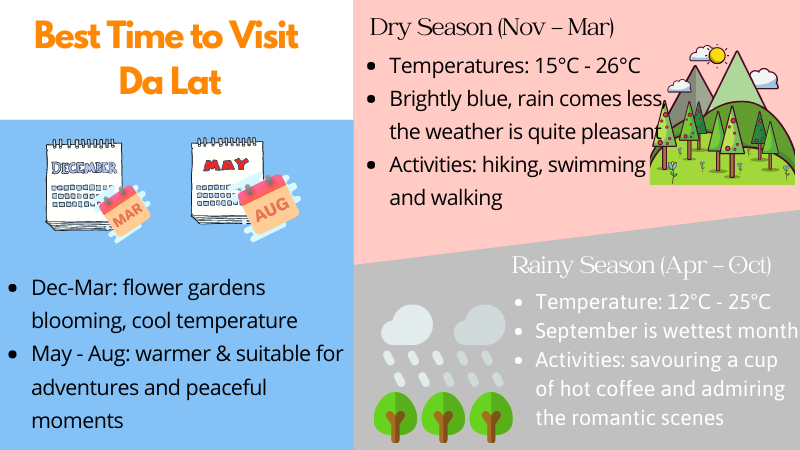 Best Time to Visit Da Lat

DECEMBER

MAR

MAY

AUG

- Dec-Mar: flower gardens blooming, cool temperature
- May - Aug: warmer & suitable for adventures and peaceful moments

Dry Season (Nov – Mar)

- Temperatures: 15°C - 26°C
- Brightly blue, rain comes less, the weather is quite pleasant
- Activities: hiking, swimming and walking

Rainy Season (Apr – Oct)

- Temperature: 12°C - 25°C
- September is wettest month
- Activities: savouring a cup of hot coffee and admiring the romantic scenes